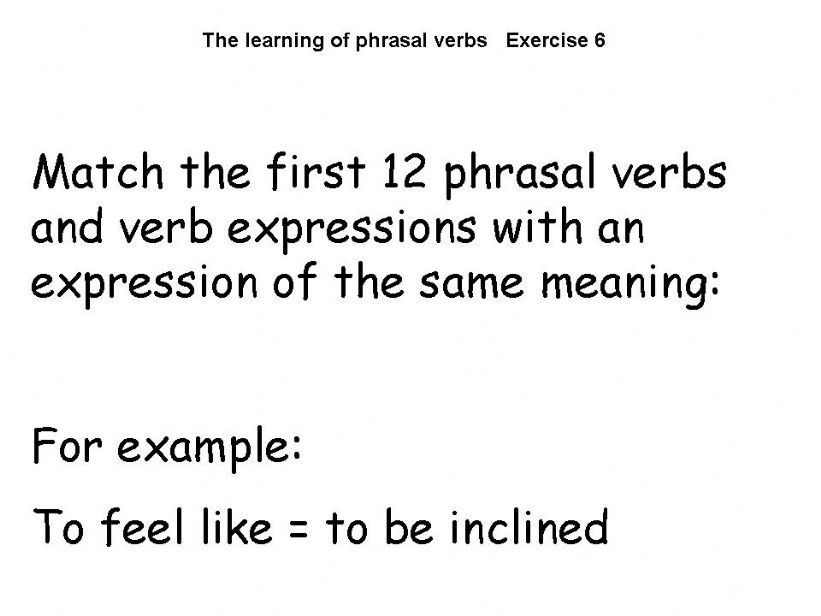 The learning of phrasal verbs   Exercise 6

Match the first 12 phrasal verbs and verb expressions with an expression of the same meaning:

For example:

To feel like = to be inclined